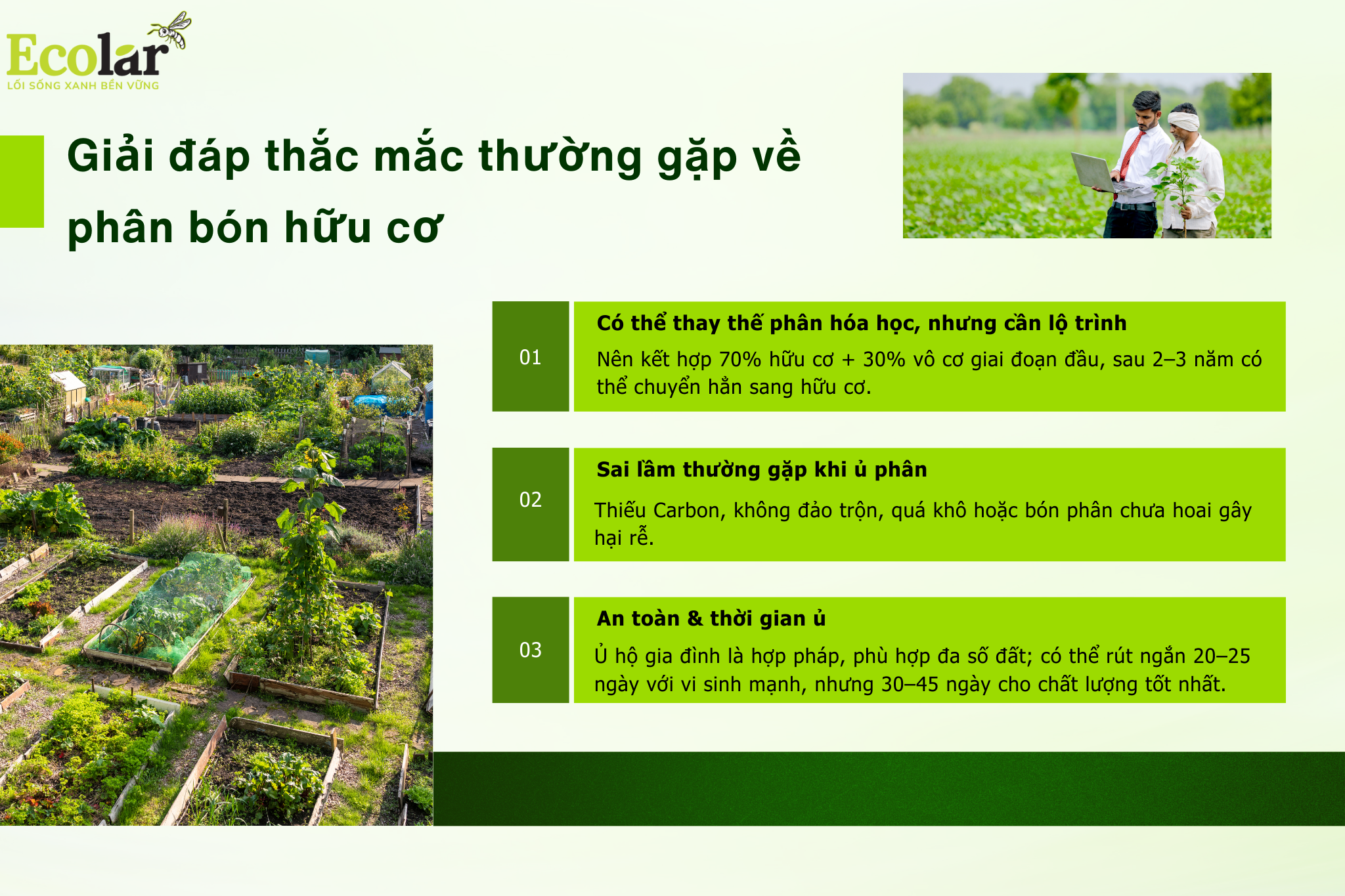 Ecolar
LỐI SỐNG XANH BỀN VỮNG

Giải đáp thắc mắc thường gặp về phân bón hữu cơ

01
Có thể thay thế phân hóa học, nhưng cần lộ trình
Nên kết hợp 70% hữu cơ + 30% vô cơ giai đoạn đầu, sau 2–3 năm có thể chuyển hẳn sang hữu cơ.

02
Sai lầm thường gặp khi ủ phân
Thiếu Carbon, không đảo trộn, quá khô hoặc bón phân chưa hoai gây hại rễ.

03
An toàn & thời gian ủ
Ủ hộ gia đình là hợp pháp, phù hợp đa số đất; có thể rút ngắn 20–25 ngày với vi sinh mạnh, nhưng 30–45 ngày cho chất lượng tốt nhất.